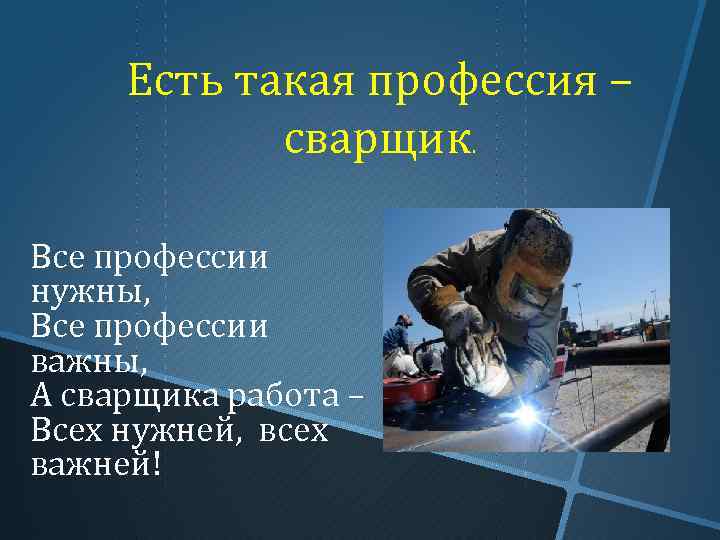 Есть такая профессия – сварщик.

Все профессии нужны,
Все профессии важны,
А сварщика работа –
Всех нужней, всех важней!